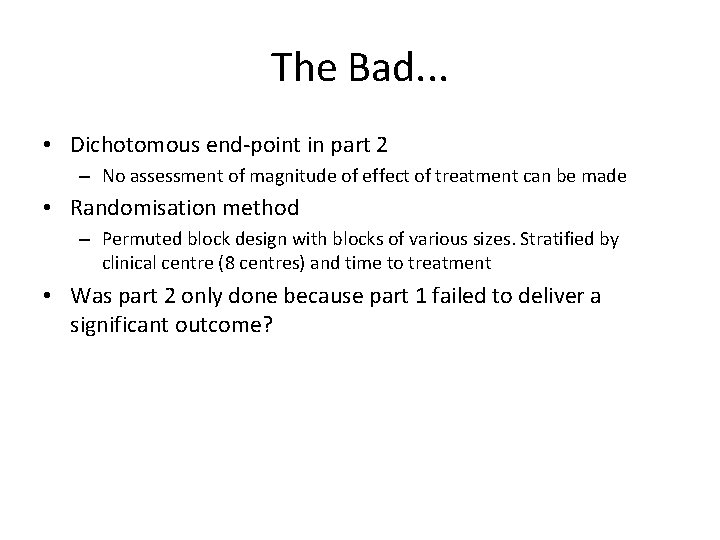 The Bad...

• Dichotomous end-point in part 2
– No assessment of magnitude of effect of treatment can be made

• Randomisation method
– Permuted block design with blocks of various sizes. Stratified by clinical centre (8 centres) and time to treatment

• Was part 2 only done because part 1 failed to deliver a significant outcome?